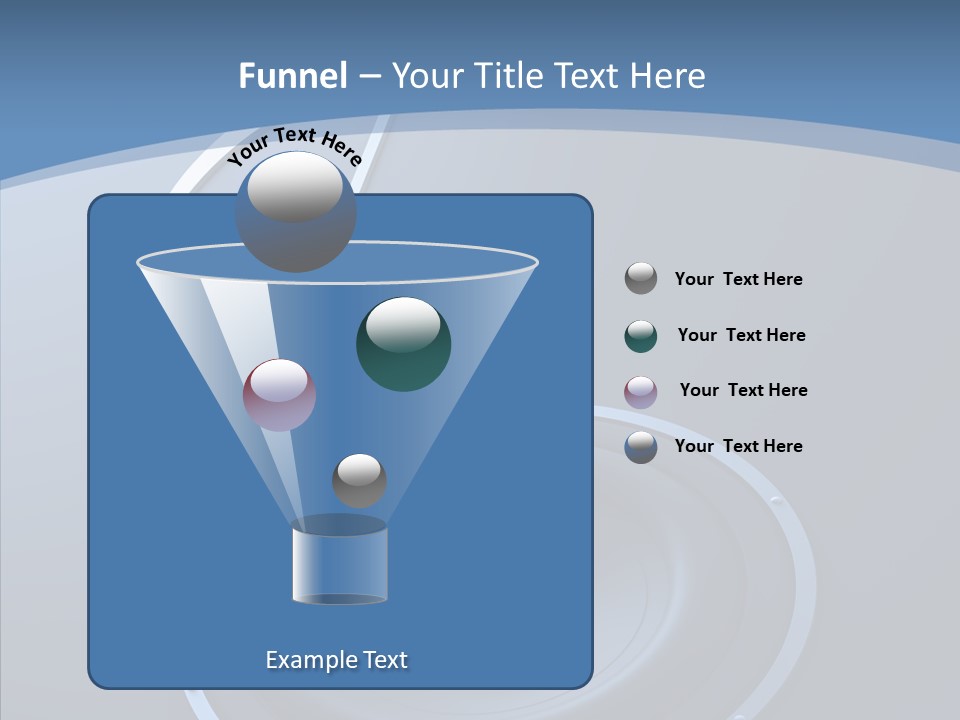 Funnel – Your Title Text Here

Your Text Here

Your Text Here

Your Text Here

Your Text Here

Your Text Here

Example Text